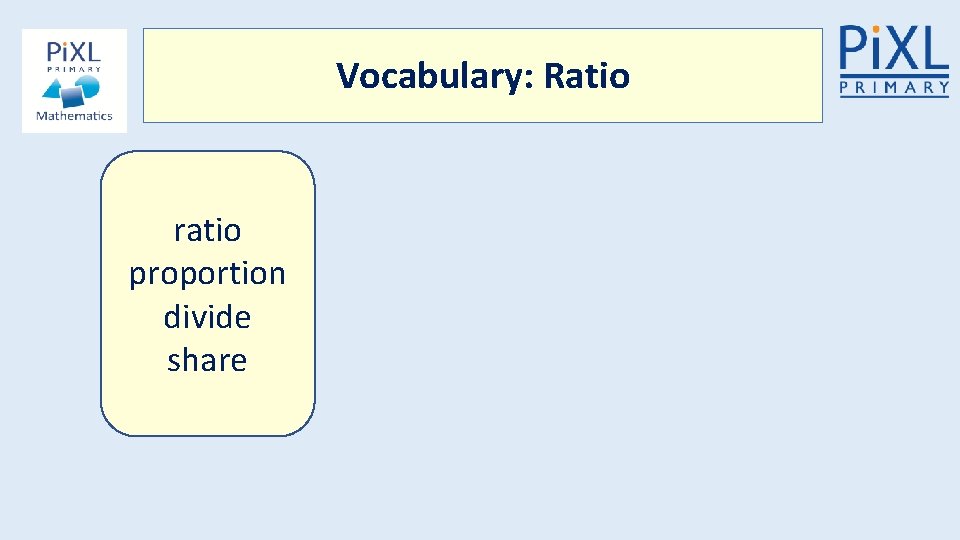 PiXL
PRIMARY
Mathematics

Vocabulary: Ratio

PiXL
PRIMARY

ratio
proportion
divide
share